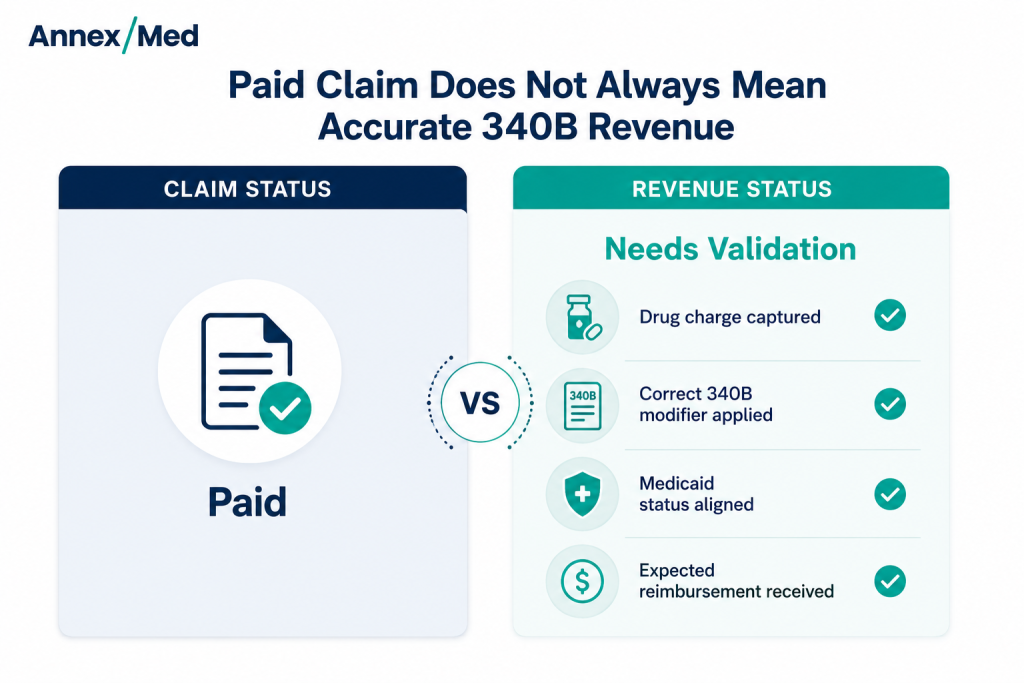 Annex/Med

Paid Claim Does Not Always Mean Accurate 340B Revenue

CLAIM STATUS

Paid

VS

REVENUE STATUS

Needs Validation

Drug charge captured

340B

Correct 340B modifier applied

Medicaid status aligned

Expected reimbursement received